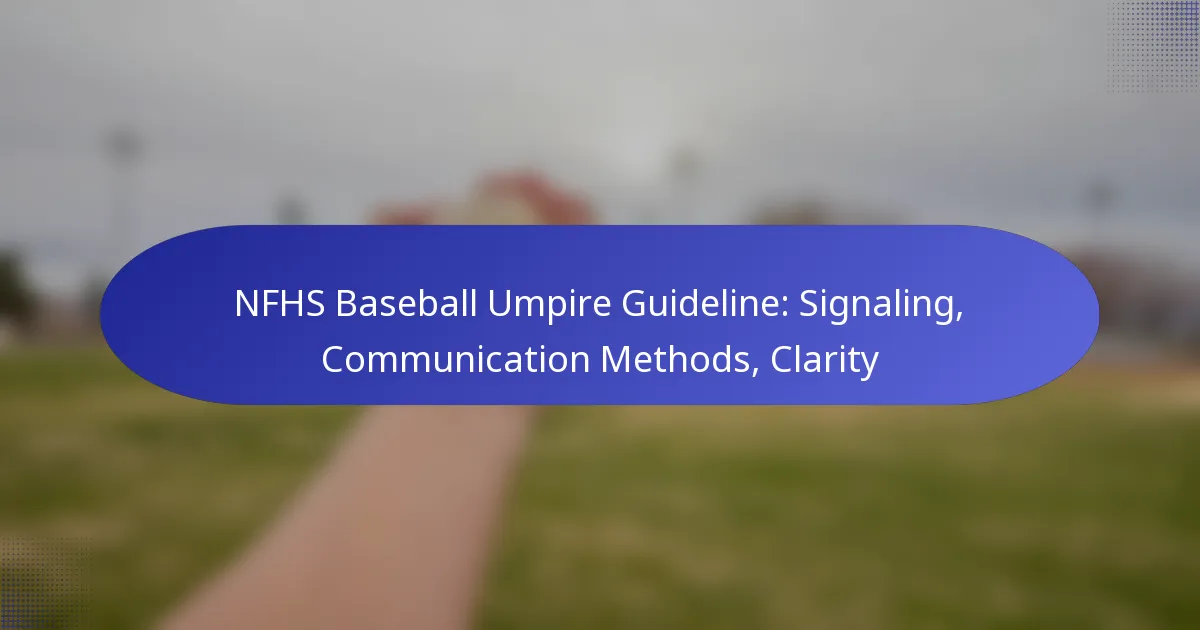 NFHS Baseball Umpire Guideline: Signaling, Communication Methods, Clarity